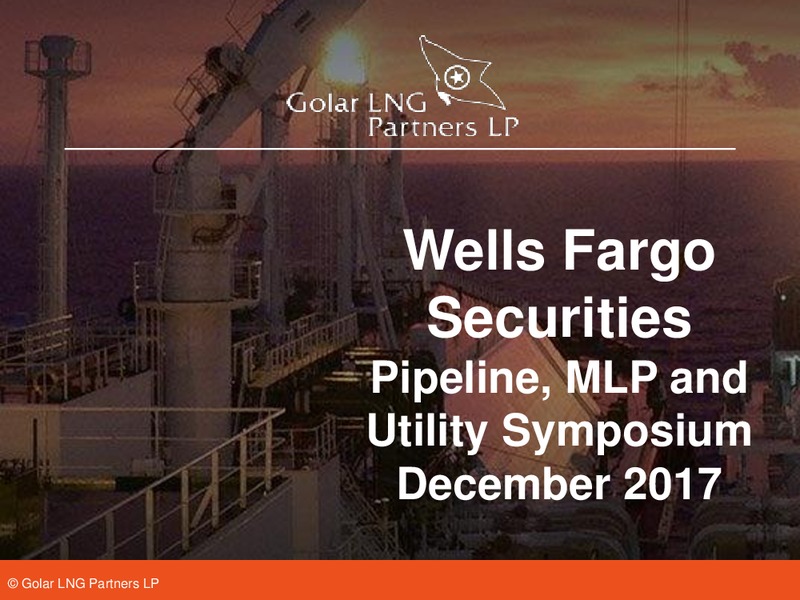 Golar LNG Partners LP

Wells Fargo Securities
Pipeline, MLP and Utility Symposium
December 2017

© Golar LNG Partners LP